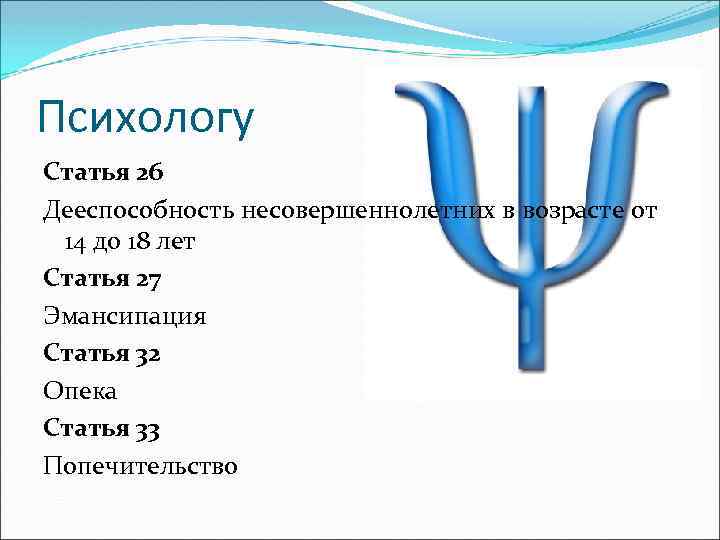 Психологу

Статья 26

Дееспособность несовершеннолетних в возрасте от 14 до 18 лет

Статья 27

Эмансипация

Статья 32

Опека

Статья 33

Попечительство